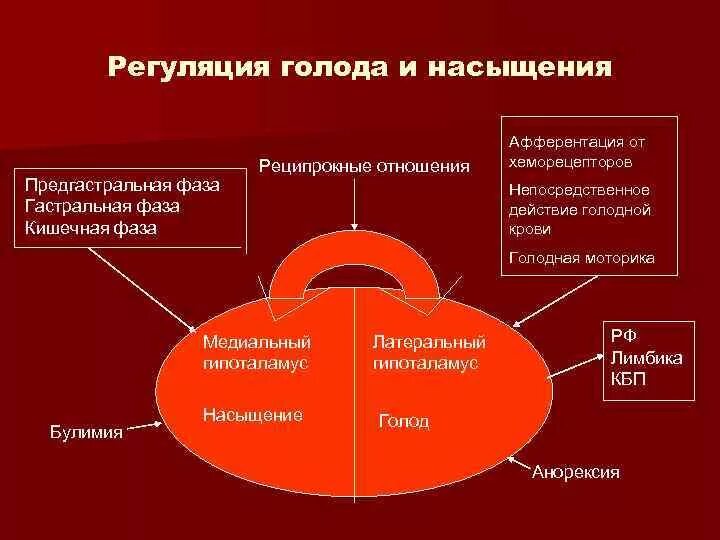 Регуляция голода и насыщения

Предгастральная фаза
Гастральная фаза
Кишечная фаза

Реципрокные отношения

Афферентация от хеморецепторов

Непосредственное действие голодной крови

Голодная моторика

Медиальный гипоталамус

Насыщение

Латеральный гипоталамус

Голод

РФ
Лимбика
КБП

Булимия

Анорексия